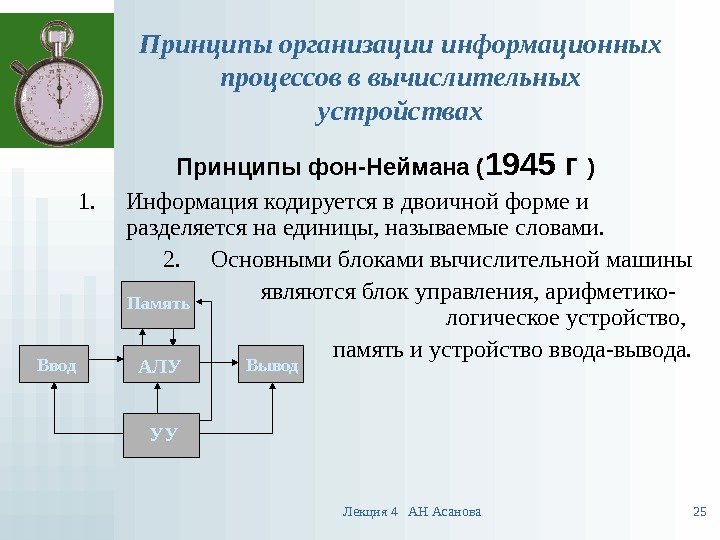 Принципы организации информационных процессов в вычислительных устройствах

Принципы фон-Неймана (1945 г )

1. Информация кодируется в двоичной форме и разделяется на единицы, называемые словами.

2. Основными блоками вычислительной машины являются блок управления, арифметико-логическое устройство, память и устройство ввода-вывода.

Память

Ввод

АЛУ

Вывод

УУ

Лекция 4 АН Асанова

25